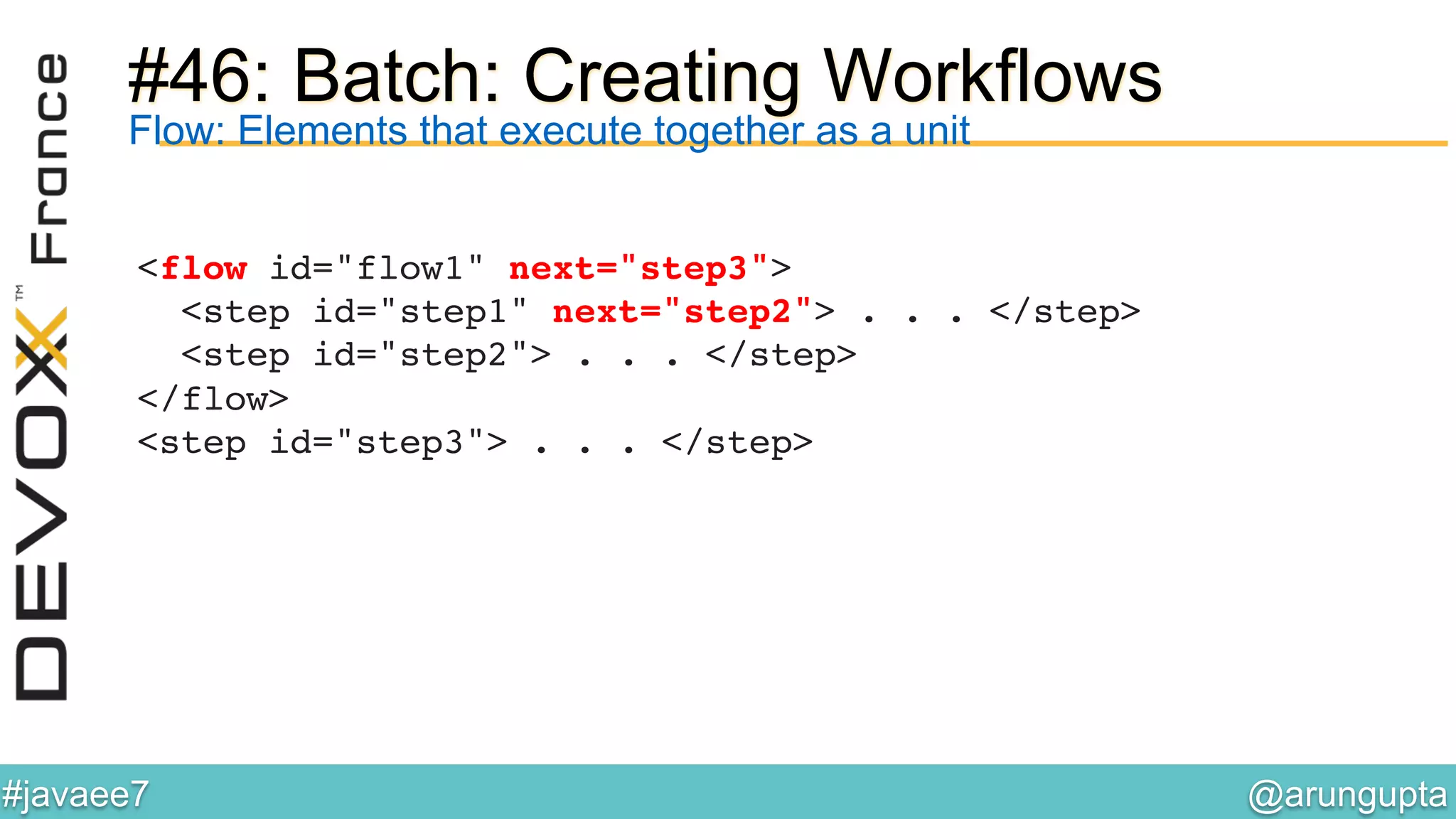 DEVOXX™ France

#46: Batch: Creating Workflows
Flow: Elements that execute together as a unit

<flow id="flow1" next="step3">
  <step id="step1" next="step2"> . . . </step>
  <step id="step2"> . . . </step>
</flow>
<step id="step3"> . . . </step>

#javaee7

@arungupta